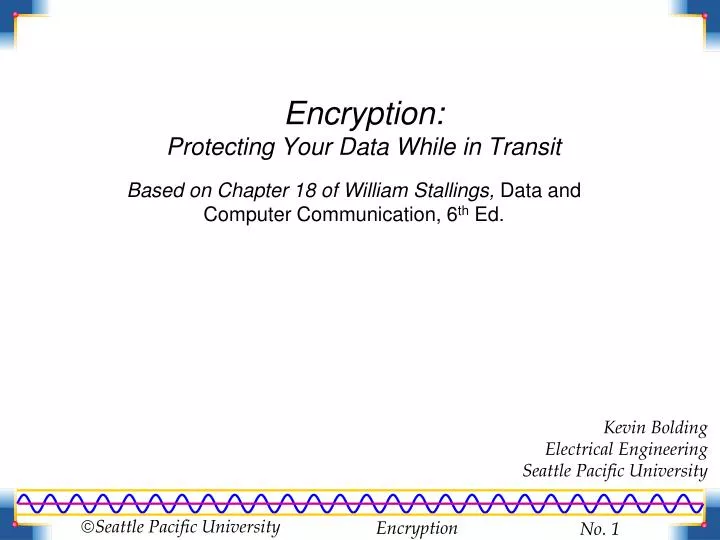 Encryption:
Protecting Your Data While in Transit

Based on Chapter 18 of William Stallings, Data and Computer Communication, 6$^{th}$ Ed.

Kevin Bolding
Electrical Engineering
Seattle Pacific University

©Seattle Pacific University Encryption No. 1